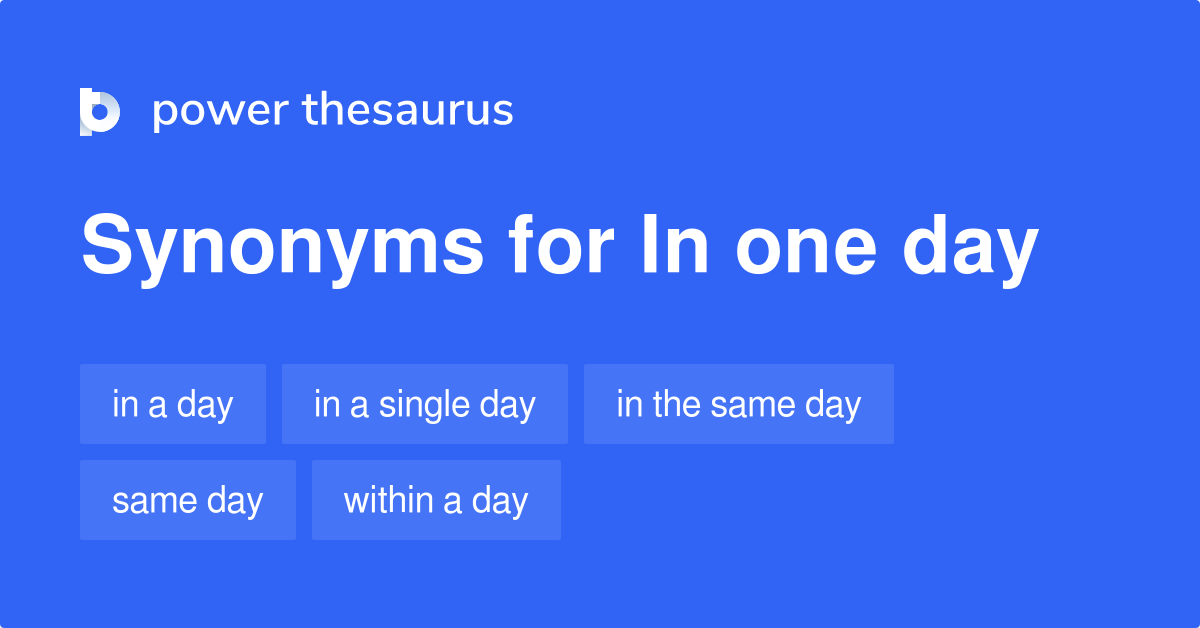 power thesaurus

Synonyms for In one day

in a day

in a single day

in the same day

same day

within a day